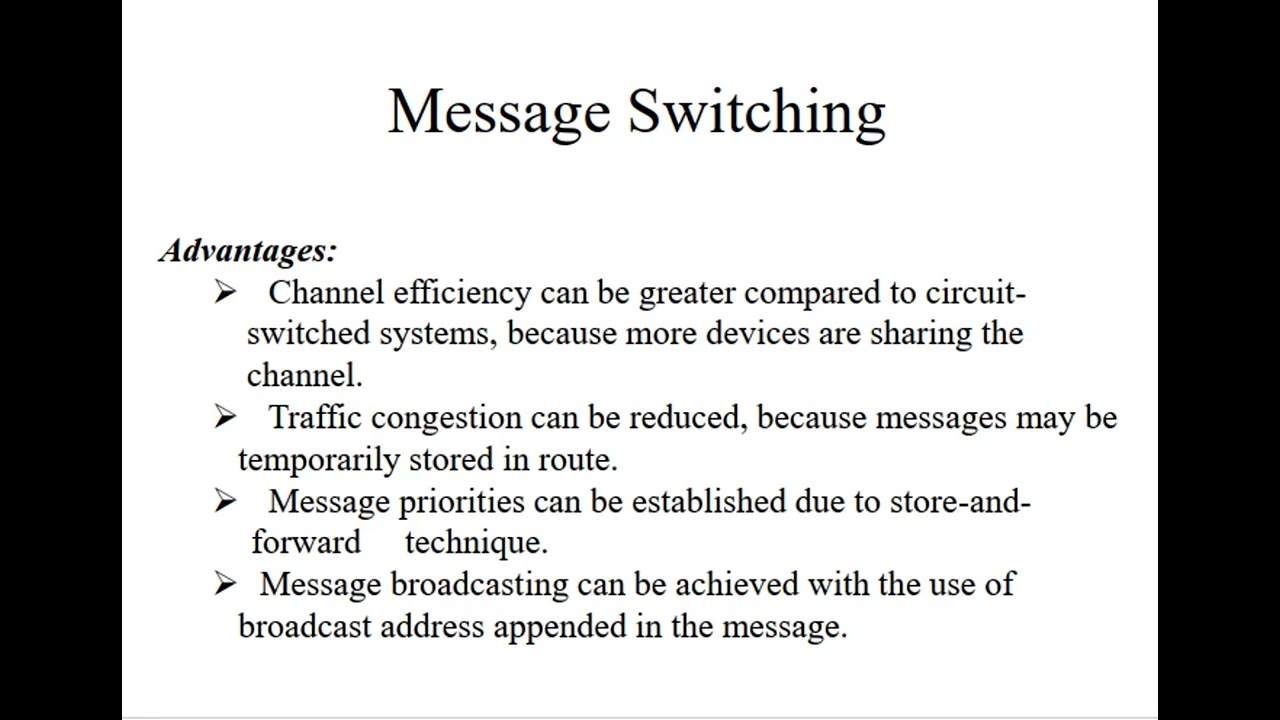 Message Switching

Advantages:

➢ Channel efficiency can be greater compared to circuit-switched systems, because more devices are sharing the channel.

➢ Traffic congestion can be reduced, because messages may be temporarily stored in route.

➢ Message priorities can be established due to store-and-forward technique.

➢ Message broadcasting can be achieved with the use of broadcast address appended in the message.